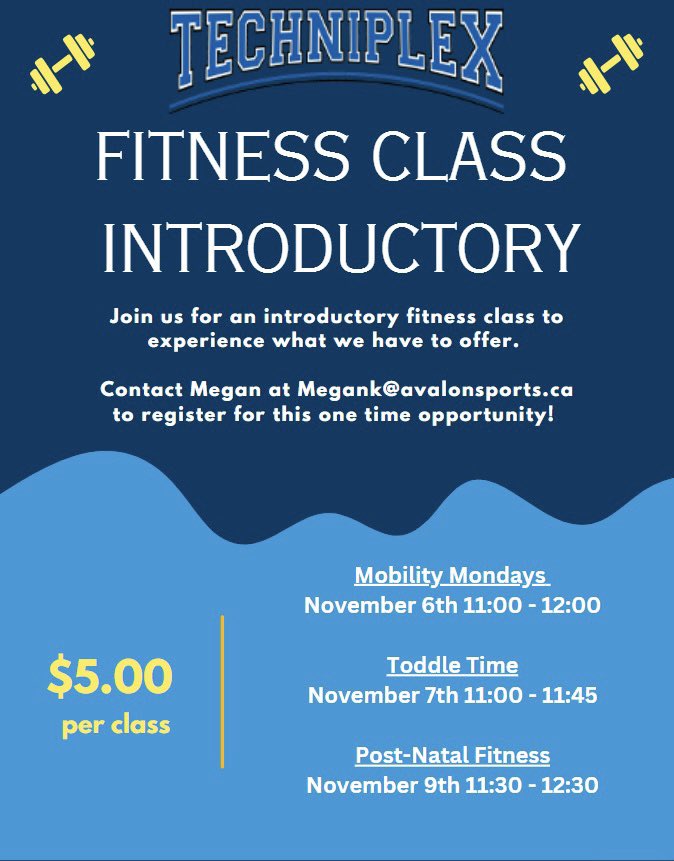 TECHNIPLEX

FITNESS CLASS
INTRODUCTORY

Join us for an introductory fitness class to experience what we have to offer.

Contact Megan at Megank@avalonsports.ca to register for this one time opportunity!

$5.00
per class

Mobility Mondays
November 6th 11:00 - 12:00

Toddle Time
November 7th 11:00 - 11:45

Post-Natal Fitness
November 9th 11:30 - 12:30